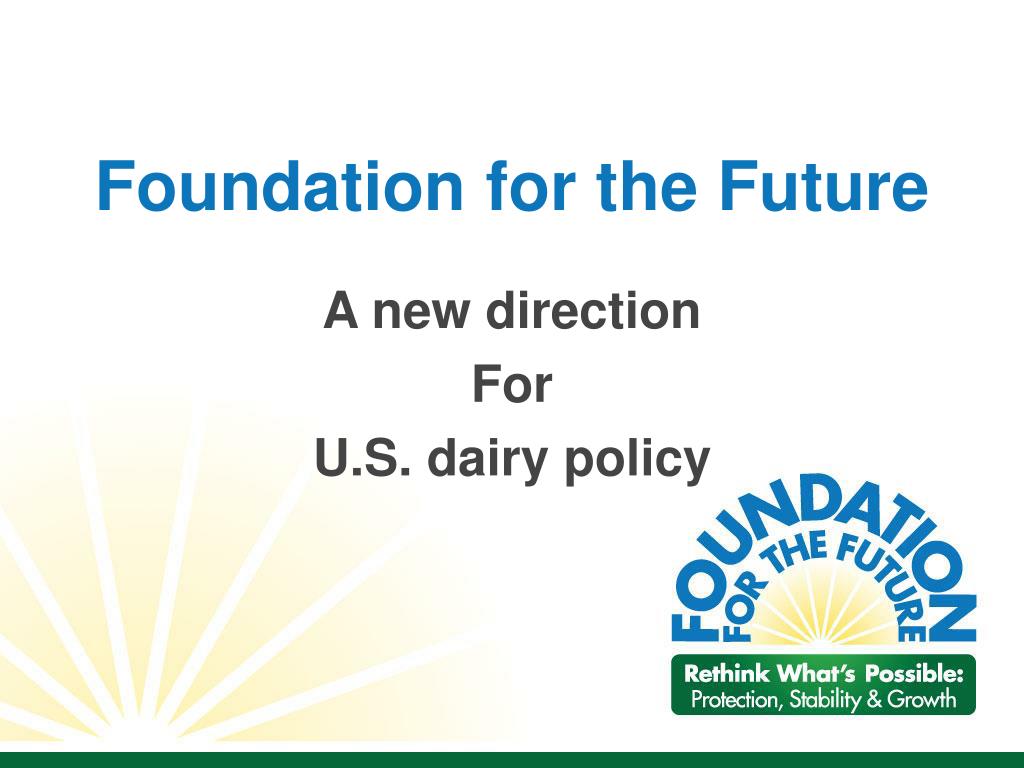 Foundation for the Future

A new direction
For
U.S. dairy policy

FOUNDATION
FOR THE FUTURE

Rethink What's Possible:
Protection, Stability & Growth